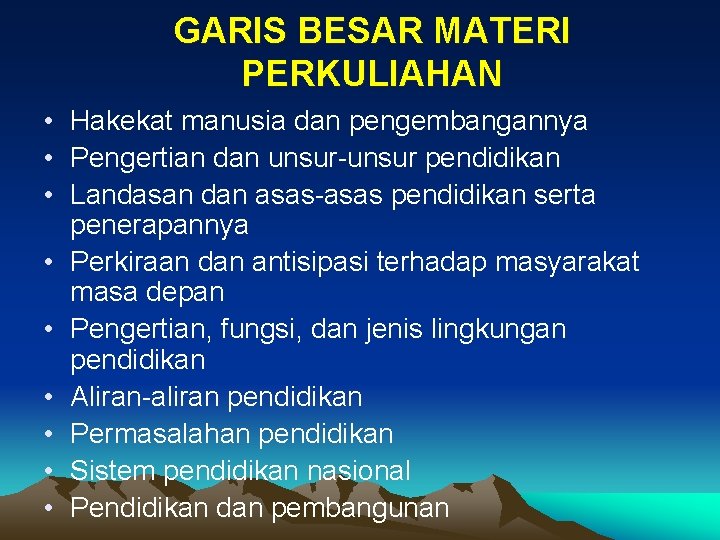 GARIS BESAR MATERI PERKULIAHAN

• Hakekat manusia dan pengembangannya
• Pengertian dan unsur-unsur pendidikan
• Landasan dan asas-asas pendidikan serta penerapannya
• Perkiraan dan antisipasi terhadap masyarakat masa depan
• Pengertian, fungsi, dan jenis lingkungan pendidikan
• Aliran-aliran pendidikan
• Permasalahan pendidikan
• Sistem pendidikan nasional
• Pendidikan dan pembangunan